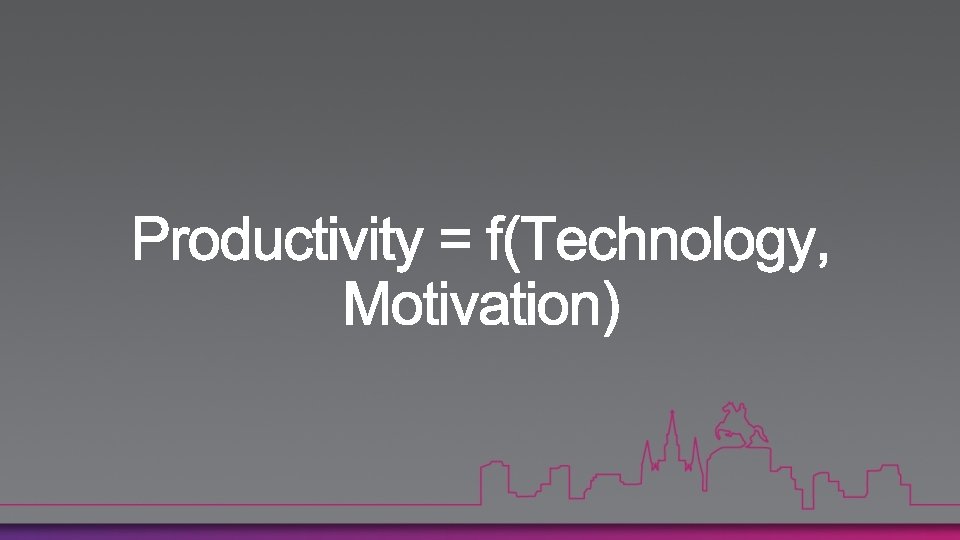 Productivity = f(Technology, Motivation)